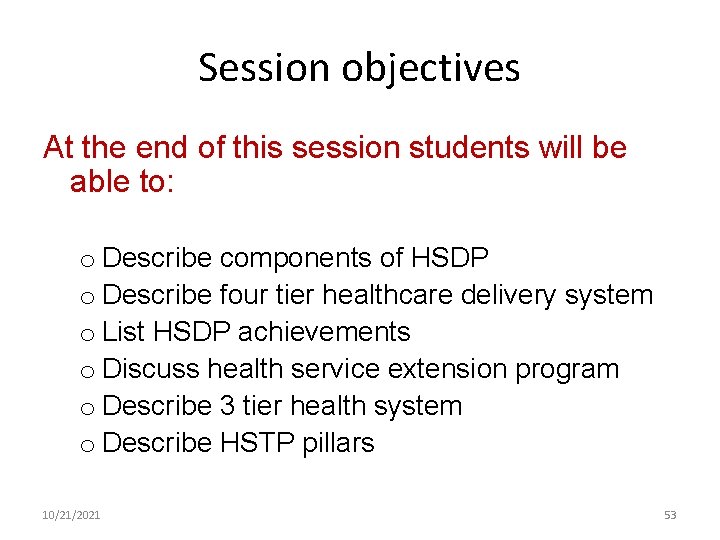 Session objectives

At the end of this session students will be able to:

o Describe components of HSDP
o Describe four tier healthcare delivery system
o List HSDP achievements
o Discuss health service extension program
o Describe 3 tier health system
o Describe HSTP pillars

10/21/2021

53